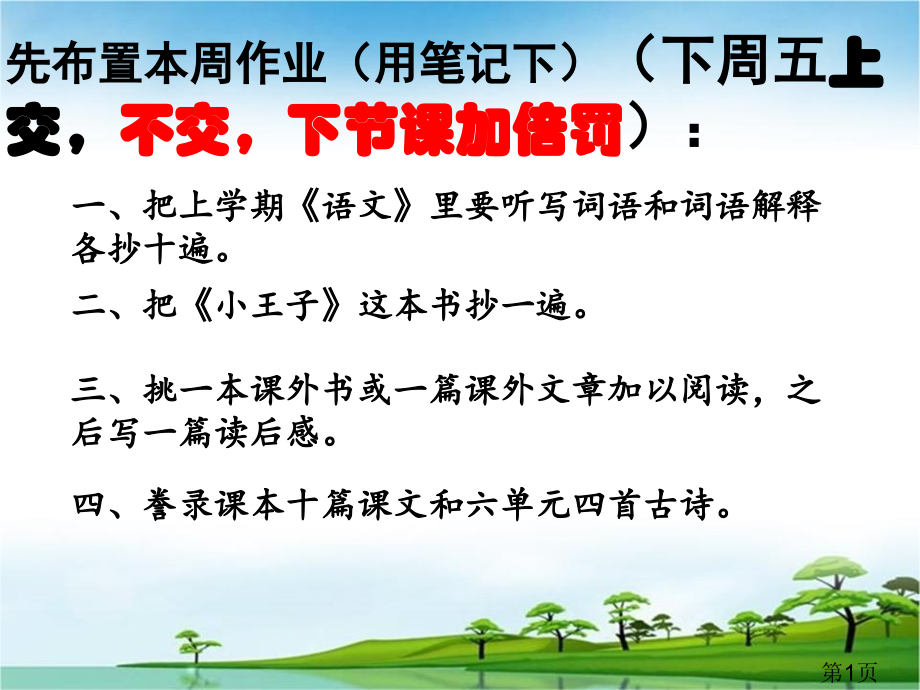 先布置本周作业（用笔记下）（下周五上交，不交，下节课加倍罚）：

一、把上学期《语文》里要听写词语和词语解释各抄十遍。

二、把《小王子》这本书抄一遍。

三、挑一本课外书或一篇课外文章加以阅读，之后写一篇读后感。

四、誊录课本十篇课文和六单元四首古诗。

第1页